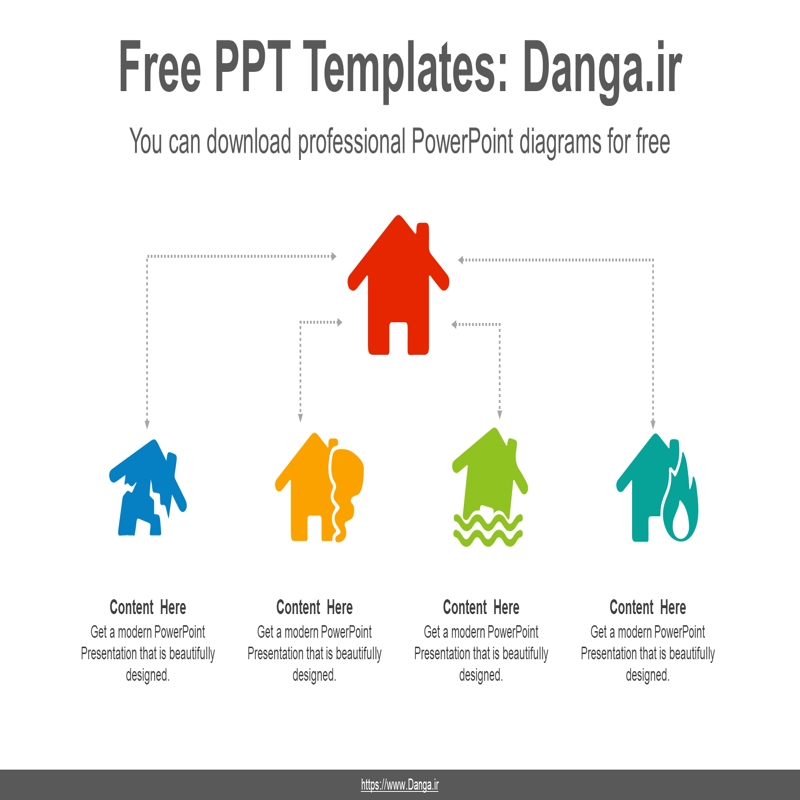 Free PPT Templates: Danga.ir

You can download professional PowerPoint diagrams for free

Content Here
Get a modern PowerPoint Presentation that is beautifully designed.

Content Here
Get a modern PowerPoint Presentation that is beautifully designed.

Content Here
Get a modern PowerPoint Presentation that is beautifully designed.

Content Here
Get a modern PowerPoint Presentation that is beautifully designed.

https://www.Danga.ir